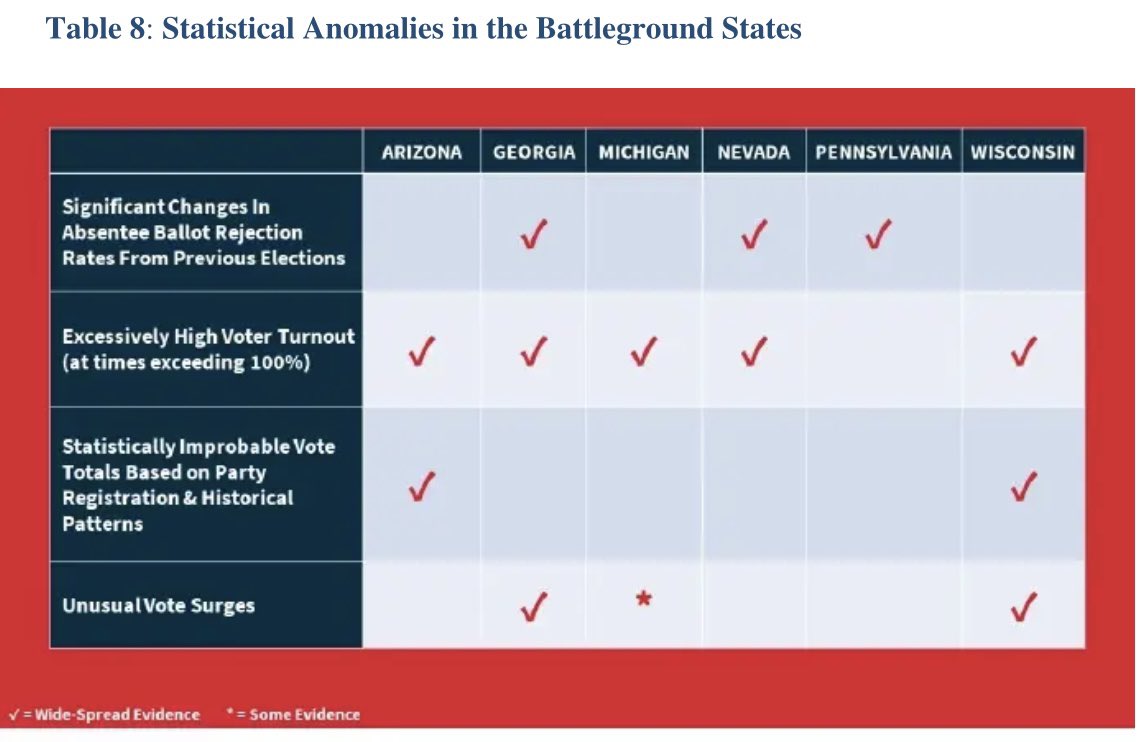 Table 8: Statistical Anomalies in the Battleground States

| | ARIZONA | GEORGIA | MICHIGAN | NEVADA | PENNSYLVANIA | WISCONSIN |
|---|---|---|---|---|---|---|
| Significant Changes In Absentee Ballot Rejection Rates From Previous Elections | | ✓ | | ✓ | ✓ | |
| Excessively High Voter Turnout (at times exceeding 100%) | ✓ | ✓ | ✓ | ✓ | | ✓ |
| Statistically Improbable Vote Totals Based on Party Registration & Historical Patterns | ✓ | | | | | ✓ |
| Unusual Vote Surges | | ✓ | * | | | ✓ |

✓ = Wide-Spread Evidence * = Some Evidence